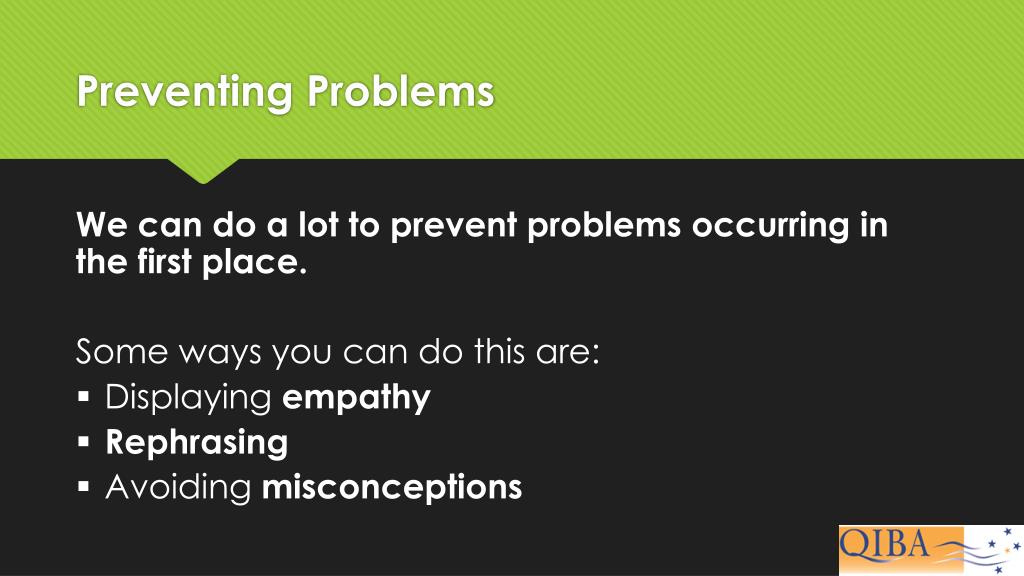 Preventing Problems

We can do a lot to prevent problems occurring in the first place.

Some ways you can do this are:
▪ Displaying empathy
▪ Rephrasing
▪ Avoiding misconceptions

QIBA